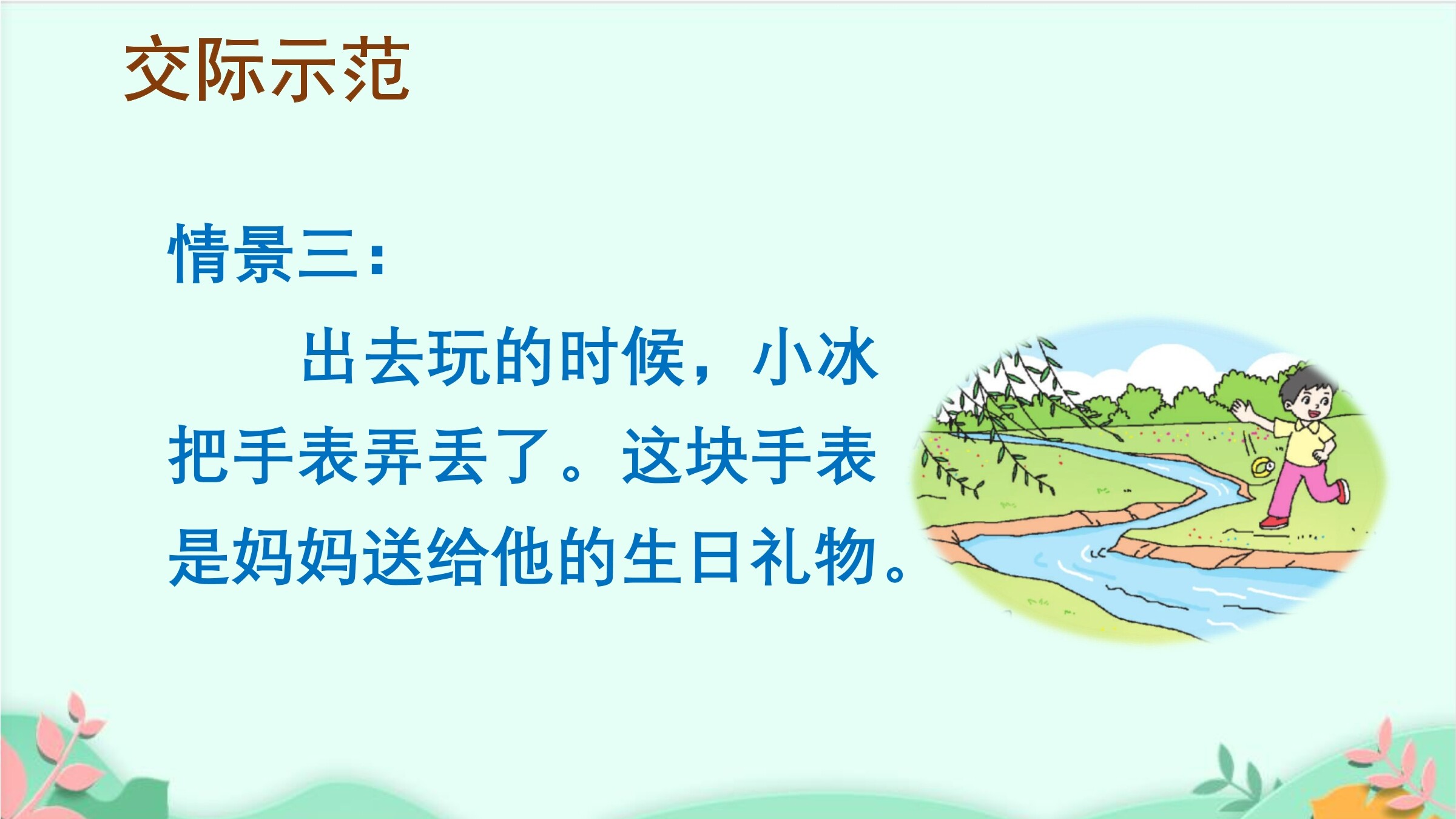 交际示范

情景三：

出去玩的时候，小冰把手表弄丢了。这块手表是妈妈送给他的生日礼物。